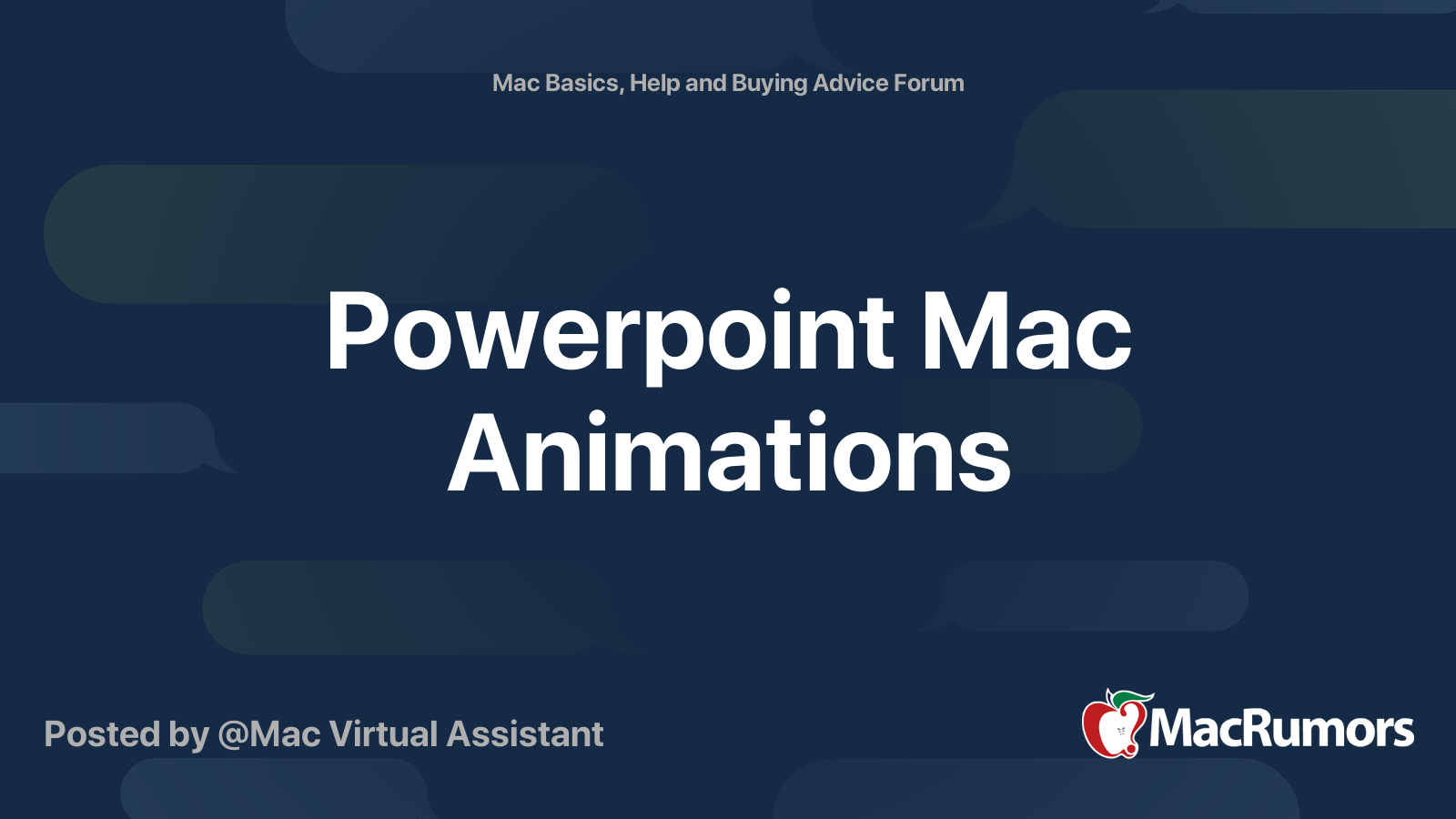 Mac Basics, Help and Buying Advice Forum

Powerpoint Mac Animations

Posted by @Mac Virtual Assistant

MacRumors